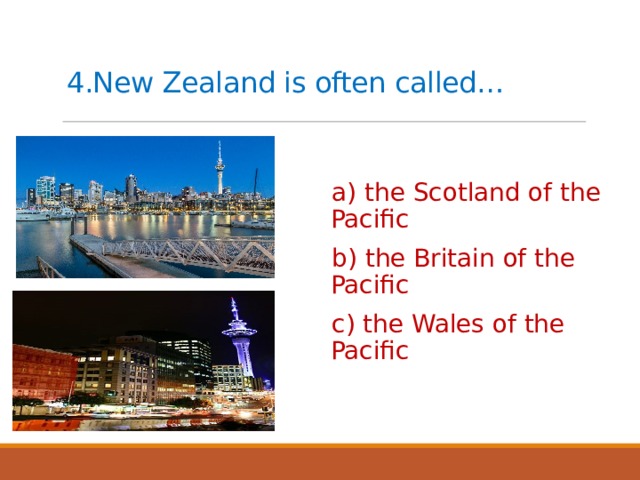 4.New Zealand is often called...

a) the Scotland of the Pacific

b) the Britain of the Pacific

c) the Wales of the Pacific